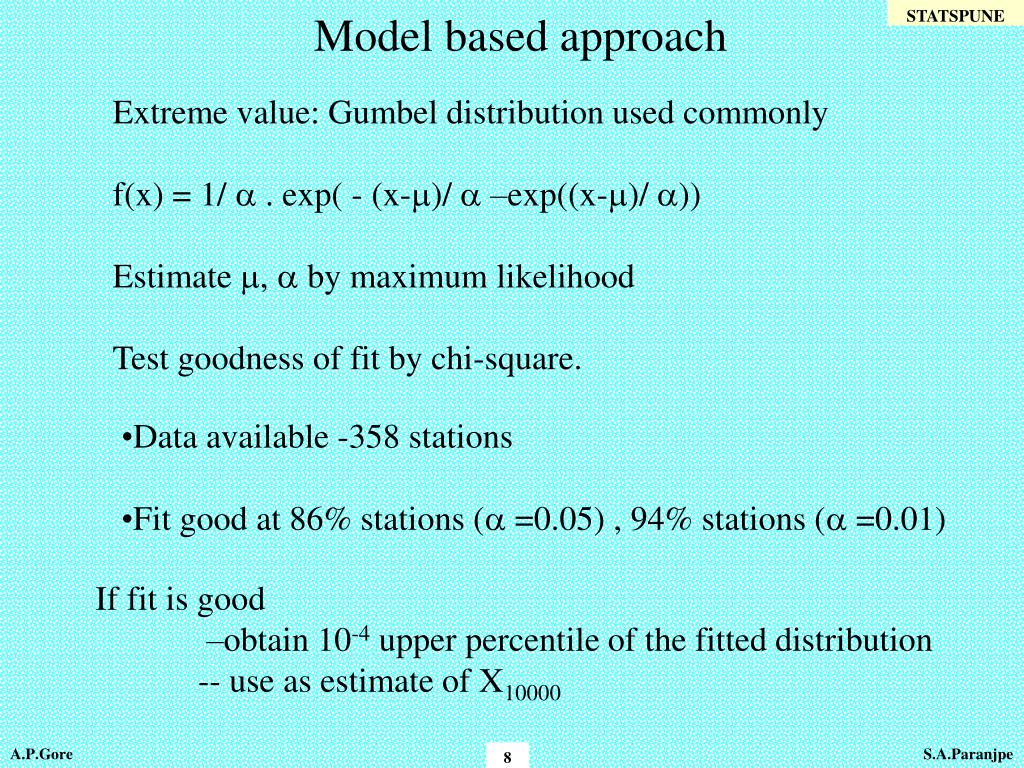 STATSPUNE

Model based approach

Extreme value: Gumbel distribution used commonly

f(x) = 1/ $\alpha$ . exp( - (x-$\mu$)/ $\alpha$ –exp((x-$\mu$)/ $\alpha$))

Estimate $\mu$, $\alpha$ by maximum likelihood

Test goodness of fit by chi-square.

•Data available -358 stations

•Fit good at 86% stations ($\alpha$ =0.05) , 94% stations ($\alpha$ =0.01)

If fit is good
–obtain $10^{-4}$ upper percentile of the fitted distribution
-- use as estimate of $X_{10000}$

A.P.Gore

8

S.A.Paranjpe